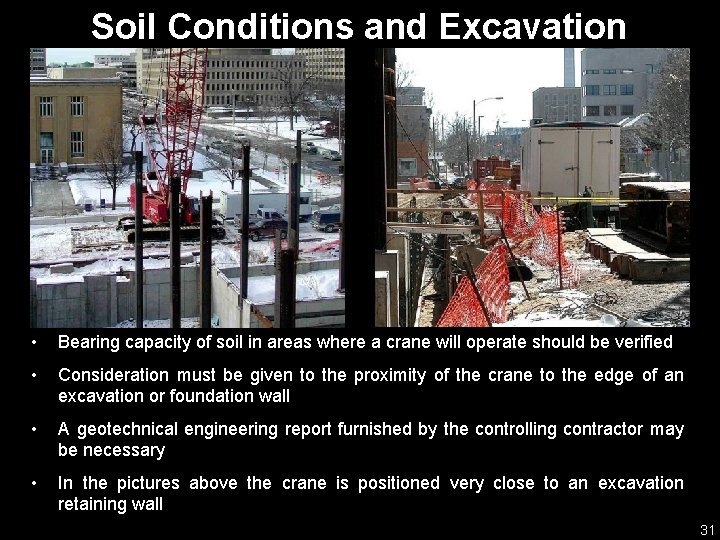 Soil Conditions and Excavation

• Bearing capacity of soil in areas where a crane will operate should be verified

• Consideration must be given to the proximity of the crane to the edge of an excavation or foundation wall

• A geotechnical engineering report furnished by the controlling contractor may be necessary

• In the pictures above the crane is positioned very close to an excavation retaining wall

31